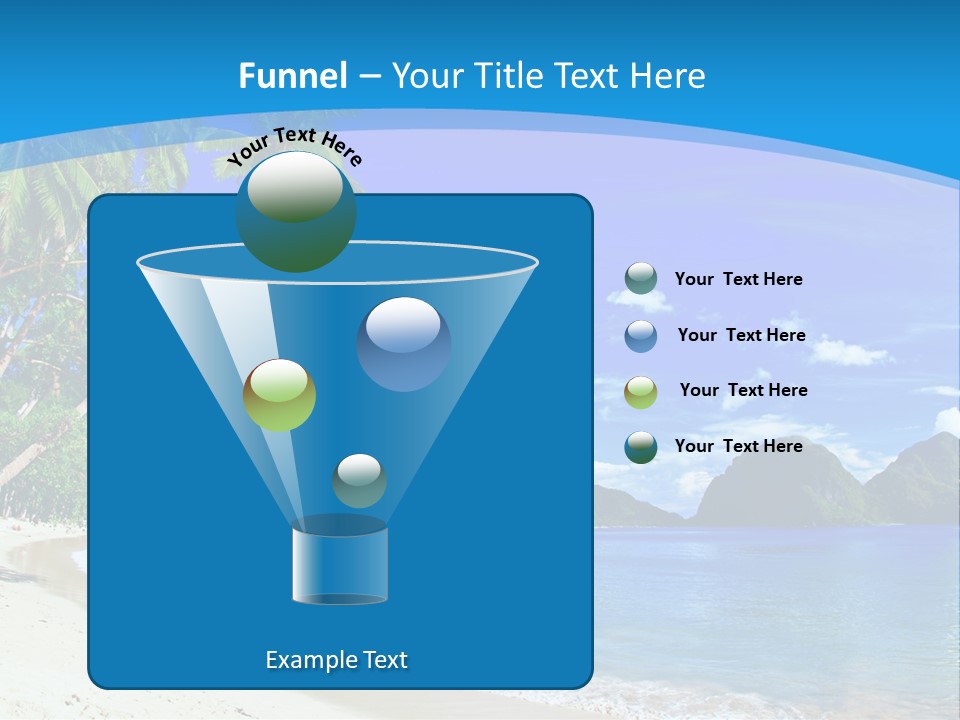 Funnel – Your Title Text Here

Your Text Here

Your Text Here

Your Text Here

Your Text Here

Your Text Here

Example Text